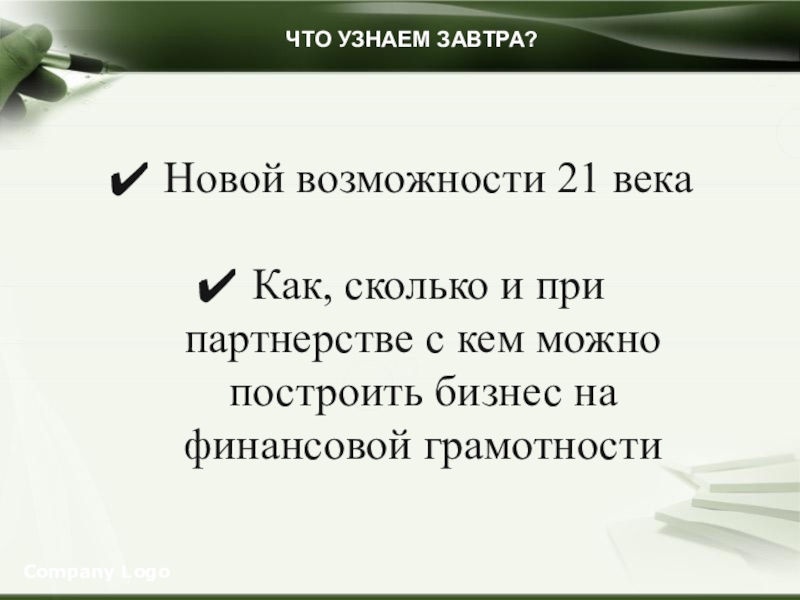 ЧТО УЗНАЕМ ЗАВТРА?

✔ Новой возможности 21 века

✔ Как, сколько и при партнерстве с кем можно построить бизнес на финансовой грамотности

Company Logo